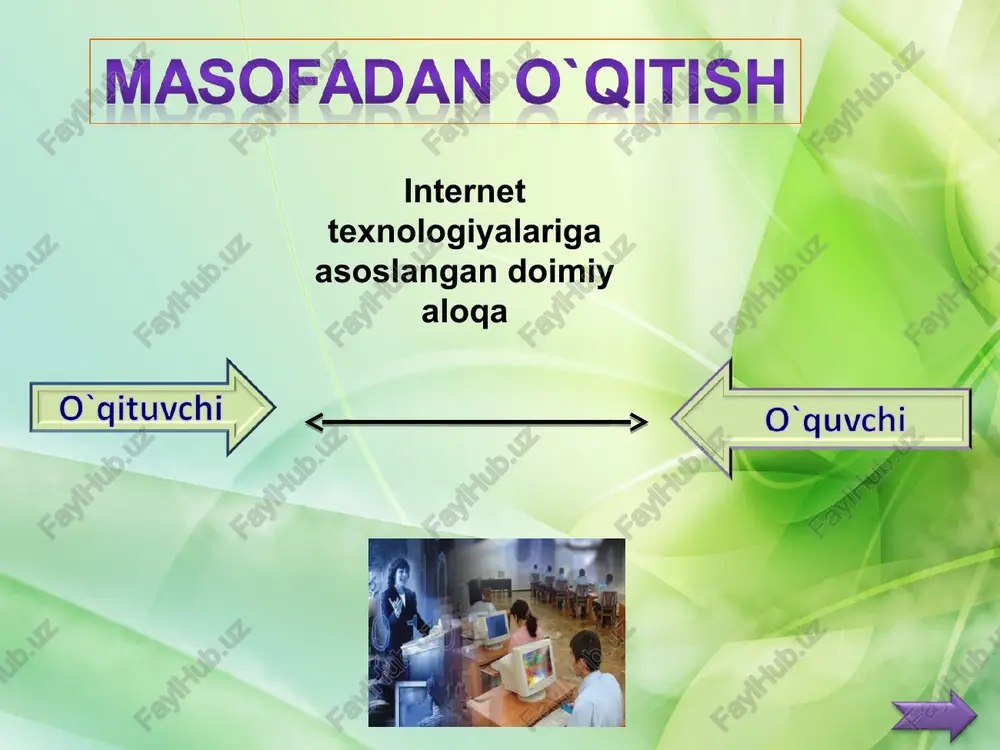 MASOFADAN O`QITISH

Internet texnologiyalariga asoslangan doimiy aloqa

O`qituvchi

O`quvchi

FaylHub.uz